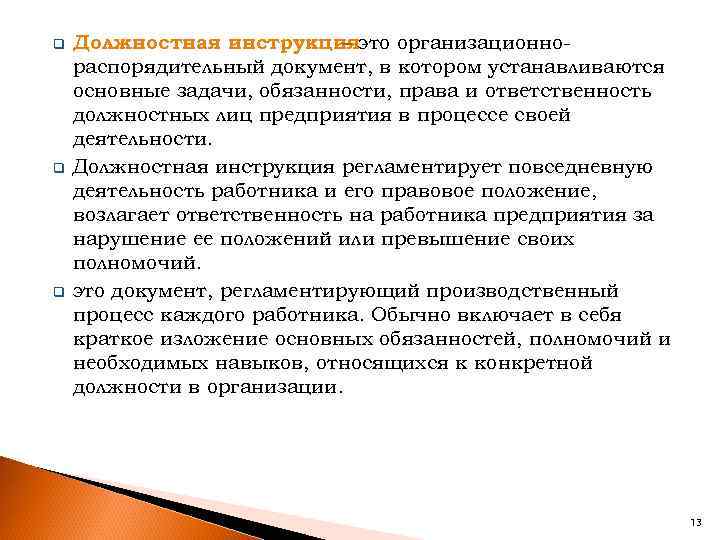 Должностная инструкция—это организационно-распорядительный документ, в котором устанавливаются основные задачи, обязанности, права и ответственность должностных лиц предприятия в процессе своей деятельности.

Должностная инструкция регламентирует повседневную деятельность работника и его правовое положение, возлагает ответственность на работника предприятия за нарушение ее положений или превышение своих полномочий.

это документ, регламентирующий производственный процесс каждого работника. Обычно включает в себя краткое изложение основных обязанностей, полномочий и необходимых навыков, относящихся к конкретной должности в организации.

13